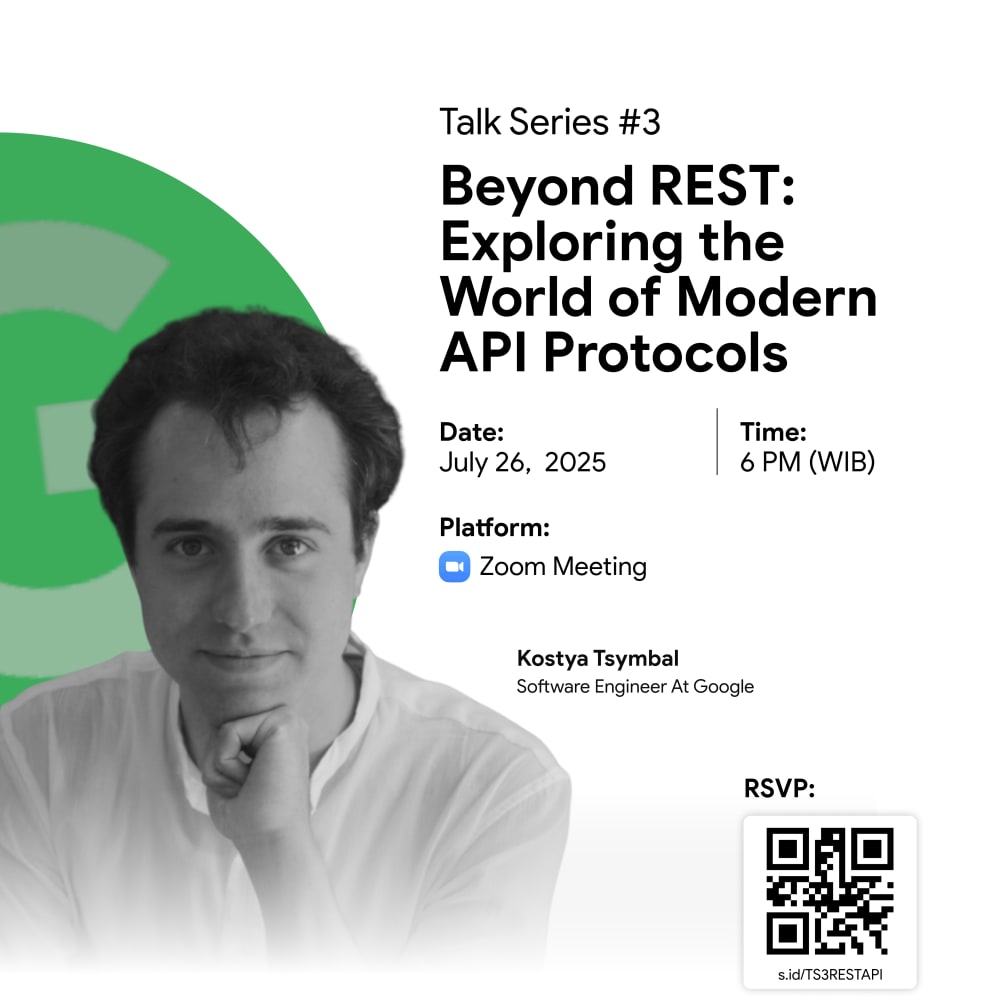 Talk Series #3

Beyond REST: Exploring the World of Modern API Protocols

Date:
July 26, 2025

Time:
6 PM (WIB)

Platform:
Zoom Meeting

Kostya Tsymbal
Software Engineer At Google

RSVP:

s.id/TS3RESTAPI